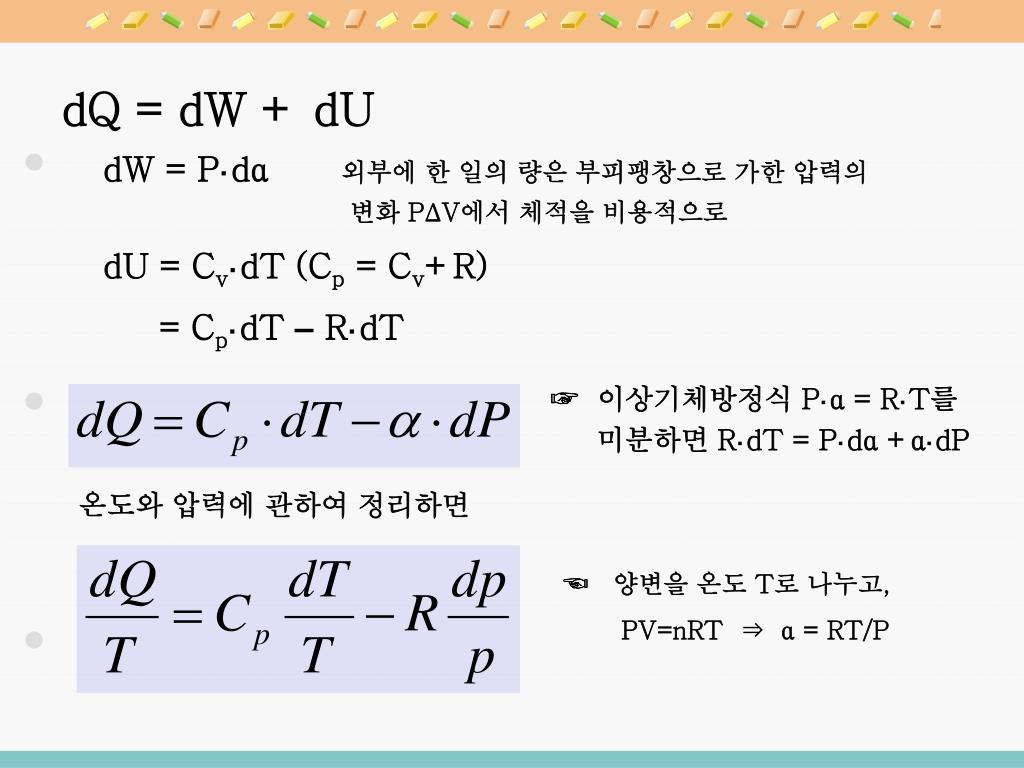 dQ = dW + dU

dW = P·dα 외부에 한 일의 량은 부피팽창으로 가한 압력의 변화 PΔV에서 체적을 비용적으로

dU = $C_v$·dT ($C_p$ = $C_v$+ R)

= $C_p$·dT – R·dT

$dQ = C_p \cdot dT - \alpha \cdot dP$

☞ 이상기체방정식 P·α = R·T를 미분하면 R·dT = P·dα + α·dP

온도와 압력에 관하여 정리하면

$\frac{dQ}{T} = C_p \frac{dT}{T} - R \frac{dp}{p}$

☜ 양변을 온도 T로 나누고,

PV=nRT ⇒ α = RT/P